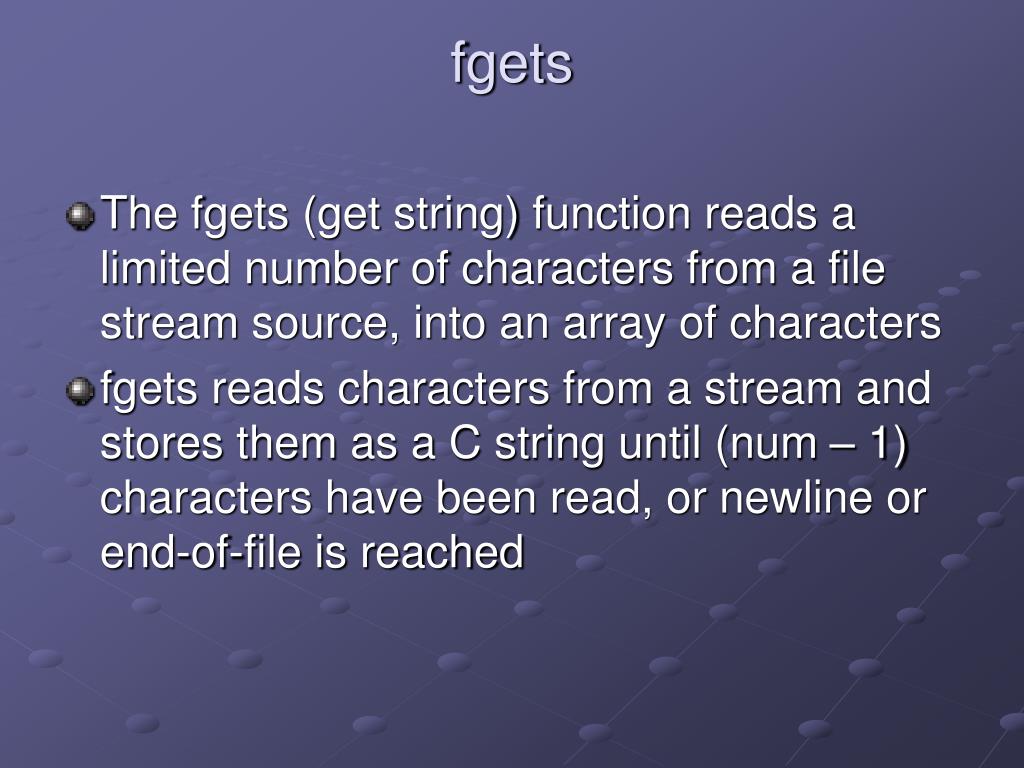 fgets

The fgets (get string) function reads a limited number of characters from a file stream source, into an array of characters

fgets reads characters from a stream and stores them as a C string until (num – 1) characters have been read, or newline or end-of-file is reached